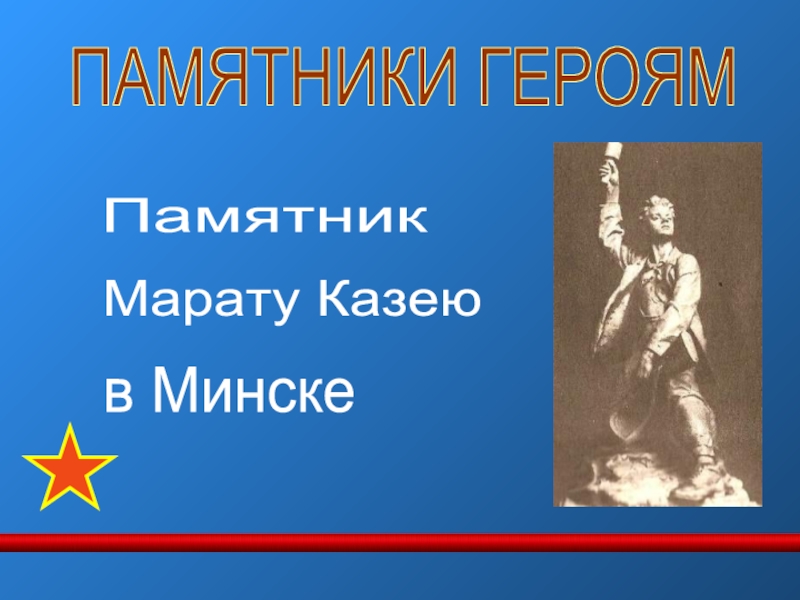 ПАМЯТНИКИ ГЕРОЯМ

Памятник

Марату Казею

в Минске